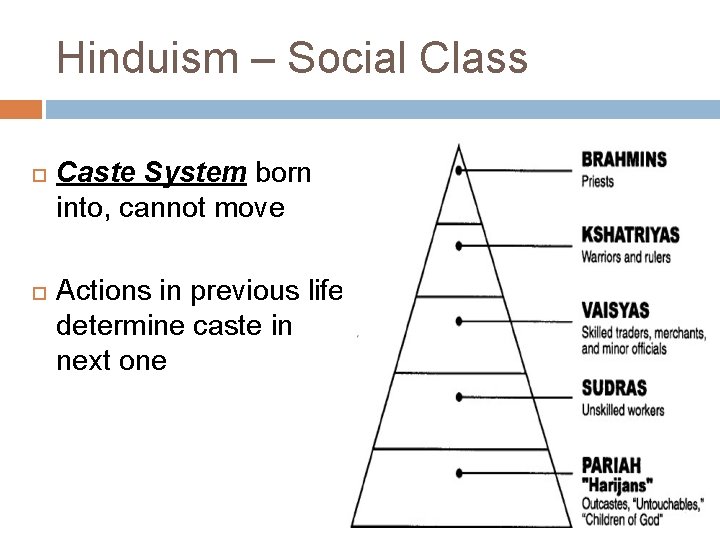 Hinduism – Social Class

Caste System born into, cannot move

Actions in previous life determine caste in next one

BRAHMINS
Priests

KSHATRIYAS
Warriors and rulers

VAISYAS
Skilled traders, merchants, and minor officials

SUDRAS
Unskilled workers

PARIAH
"Harijans"
Outcastes, "Untouchables," "Children of God"